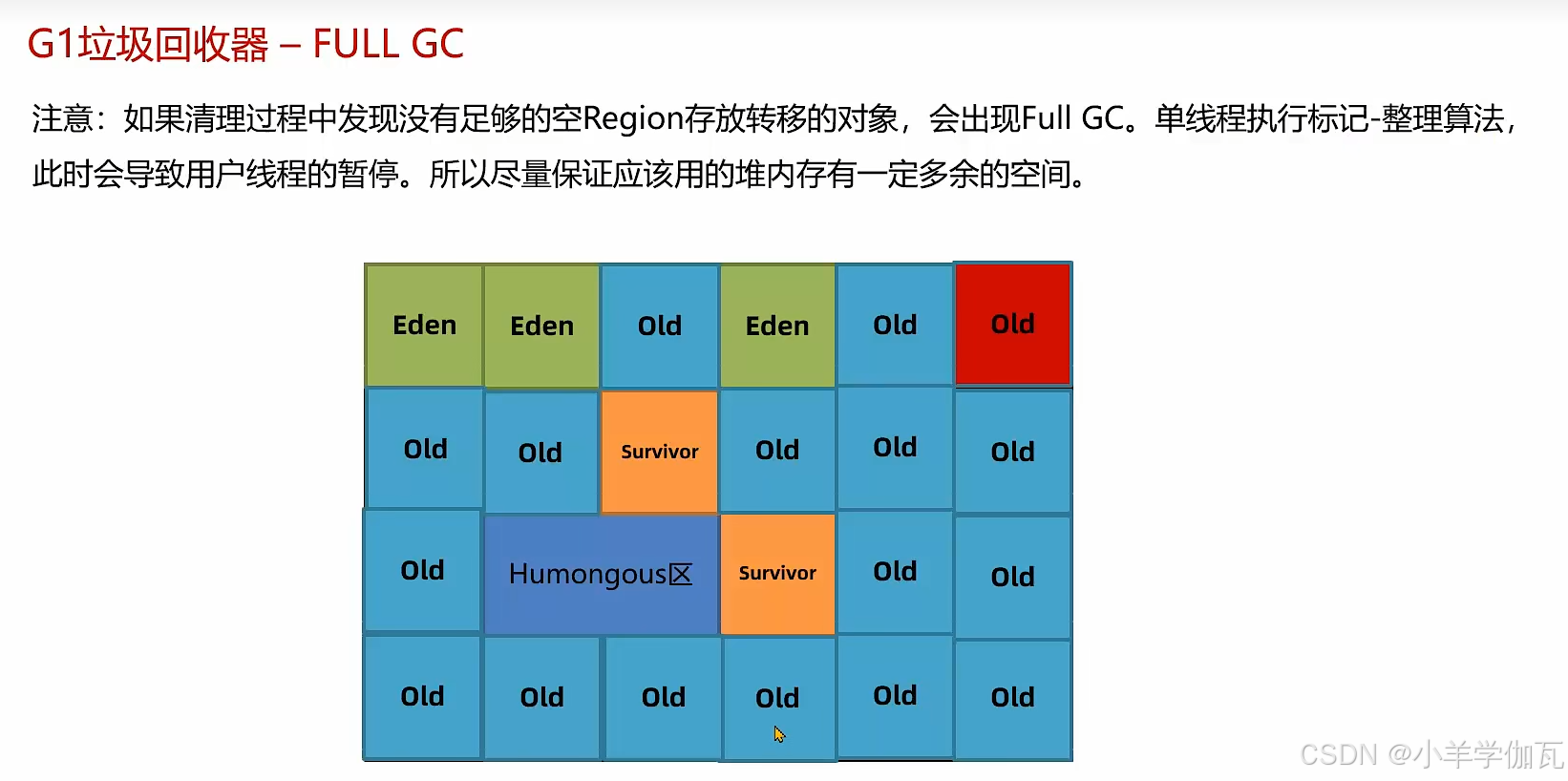 G1垃圾回收器 – FULL GC

注意：如果清理过程中发现没有足够的空Region存放转移的对象，会出现Full GC。单线程执行标记-整理算法，此时会导致用户线程的暂停。所以尽量保证应该用的堆内存有一定多余的空间。

Eden
Eden
Old
Eden
Old
Old
Old
Old
Survivor
Old
Old
Old
Old
Humongous区
Survivor
Old
Old
Old
Old
Old
Old
Old
Old

CSDN @小羊学伽瓦